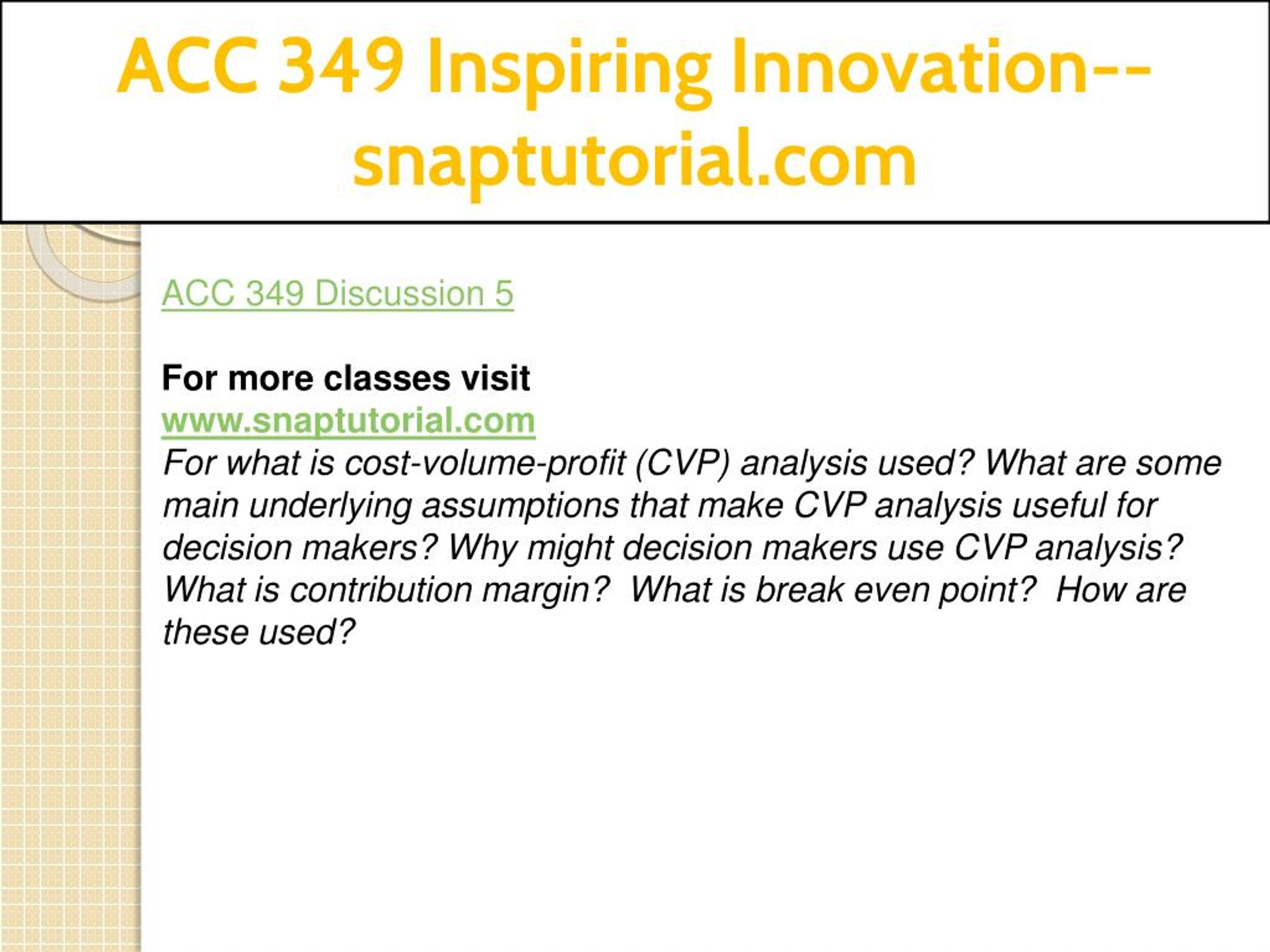 ACC 349 Inspiring Innovation--snaptutorial.com

ACC 349 Discussion 5

For more classes visit
www.snaptutorial.com
For what is cost-volume-profit (CVP) analysis used? What are some main underlying assumptions that make CVP analysis useful for decision makers? Why might decision makers use CVP analysis? What is contribution margin?  What is break even point?  How are these used?